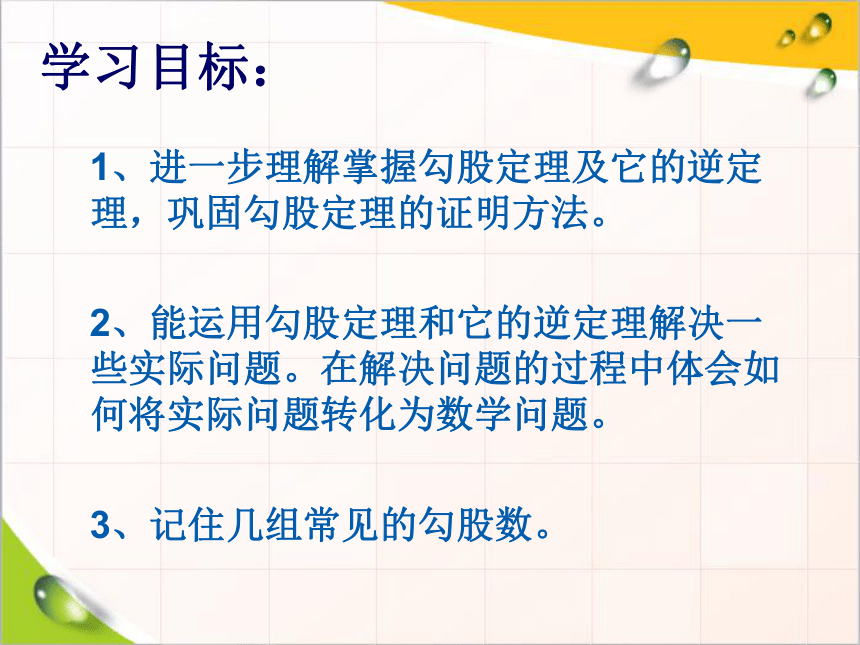 学习目标：

1、进一步理解掌握勾股定理及它的逆定理，巩固勾股定理的证明方法。

2、能运用勾股定理和它的逆定理解决一些实际问题。在解决问题的过程中体会如何将实际问题转化为数学问题。

3、记住几组常见的勾股数。